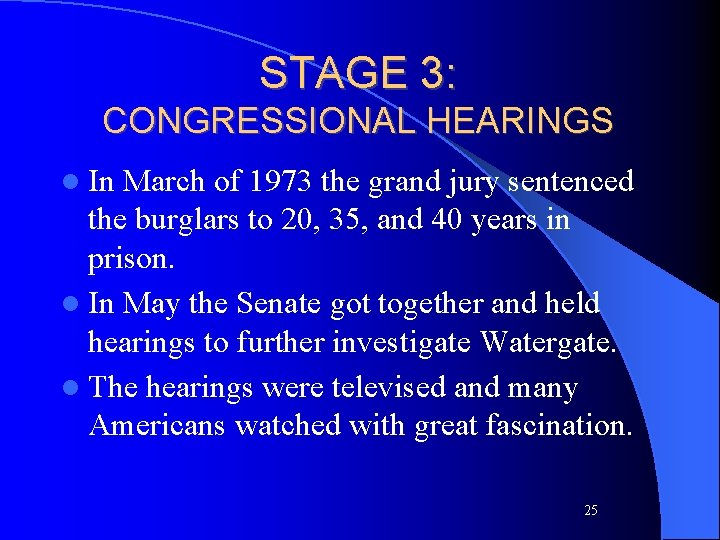 STAGE 3:
CONGRESSIONAL HEARINGS

- In March of 1973 the grand jury sentenced the burglars to 20, 35, and 40 years in prison.
- In May the Senate got together and held hearings to further investigate Watergate.
- The hearings were televised and many Americans watched with great fascination.

25